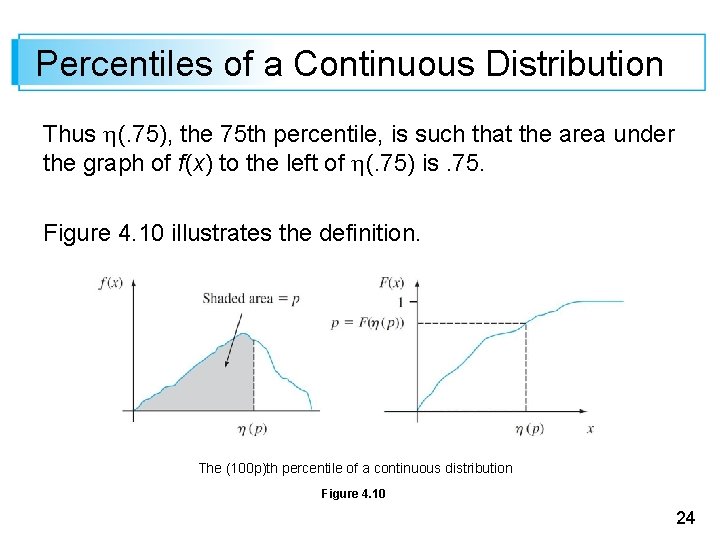 Percentiles of a Continuous Distribution

Thus $\eta(.75)$, the 75th percentile, is such that the area under the graph of $f(x)$ to the left of $\eta(.75)$ is .75.

Figure 4.10 illustrates the definition.

$f(x)$

Shaded area = $p$

$\eta(p)$

$F(x)$

1

$p = F(\eta(p))$

$\eta(p)$

$x$

The (100p)th percentile of a continuous distribution

Figure 4.10

24